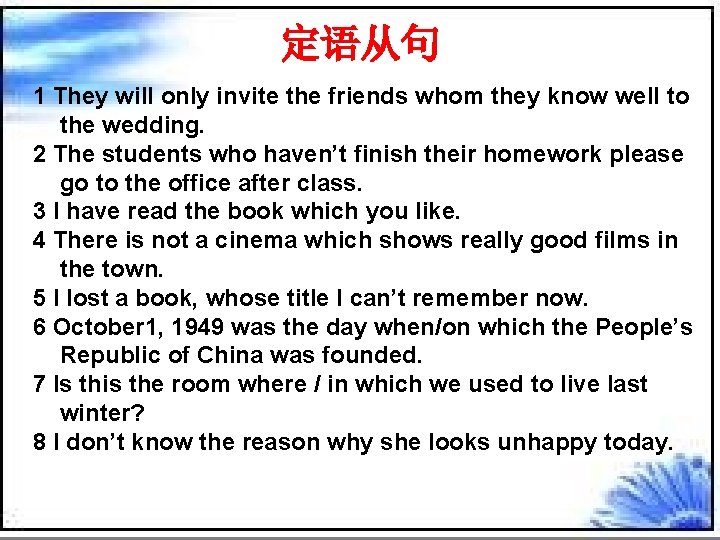 定语从句

1 They will only invite the friends whom they know well to the wedding.
2 The students who haven’t finish their homework please go to the office after class.
3 I have read the book which you like.
4 There is not a cinema which shows really good films in the town.
5 I lost a book, whose title I can’t remember now.
6 October1, 1949 was the day when/on which the People’s Republic of China was founded.
7 Is this the room where / in which we used to live last winter?
8 I don’t know the reason why she looks unhappy today.